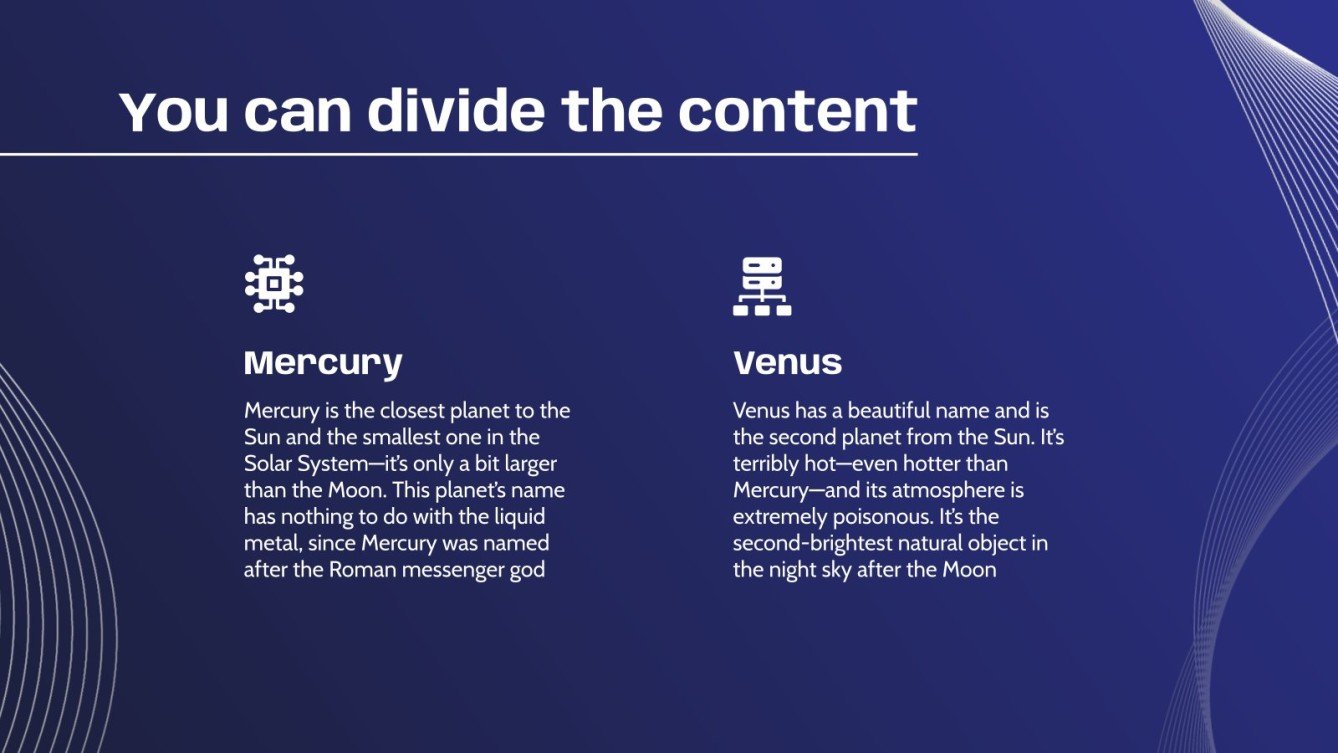 You can divide the content

Mercury

Mercury is the closest planet to the Sun and the smallest one in the Solar System—it's only a bit larger than the Moon. This planet's name has nothing to do with the liquid metal, since Mercury was named after the Roman messenger god

Venus

Venus has a beautiful name and is the second planet from the Sun. It's terribly hot—even hotter than Mercury—and its atmosphere is extremely poisonous. It's the second-brightest natural object in the night sky after the Moon